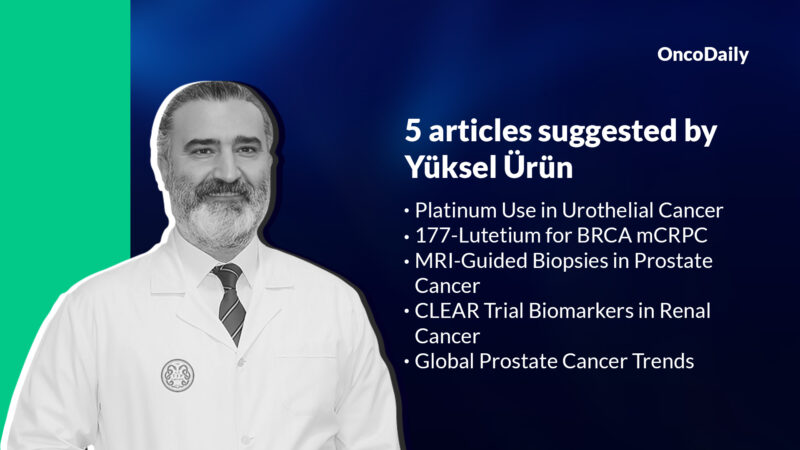 OncoDaily

5 articles suggested by Yüksel Ürün

• Platinum Use in Urothelial Cancer
• 177-Lutetium for BRCA mCRPC
• MRI-Guided Biopsies in Prostate Cancer
• CLEAR Trial Biomarkers in Renal Cancer
• Global Prostate Cancer Trends